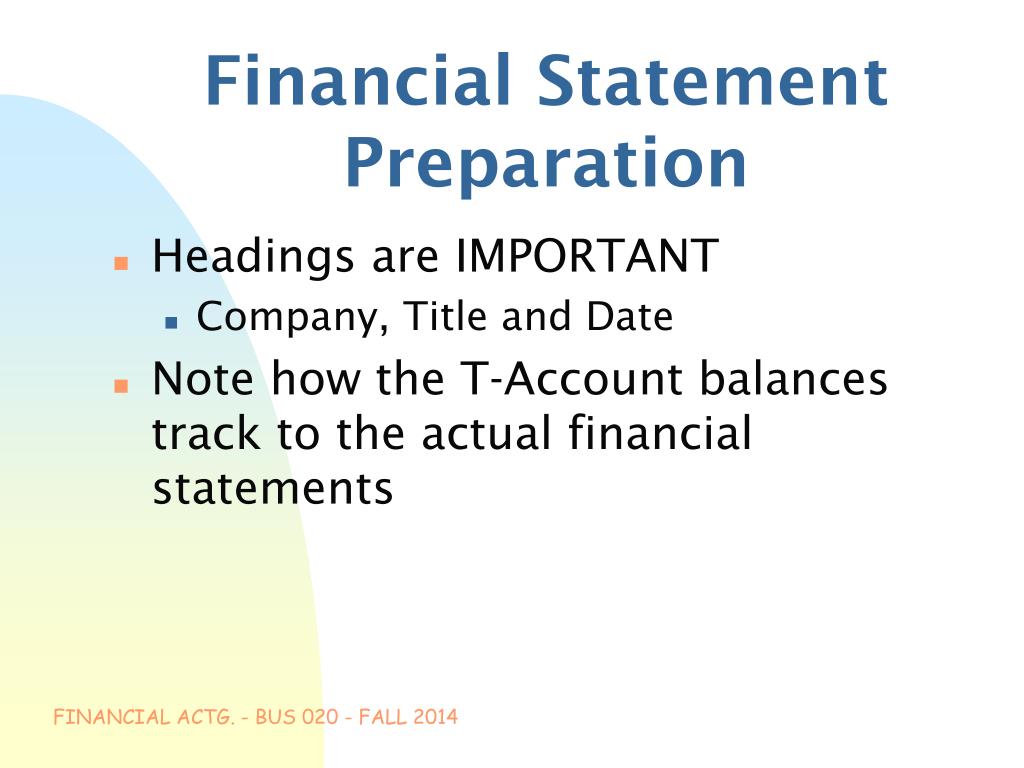 Financial Statement Preparation

Headings are IMPORTANT

Company, Title and Date

Note how the T-Account balances track to the actual financial statements

FINANCIAL ACTG. - BUS 020 - FALL 2014